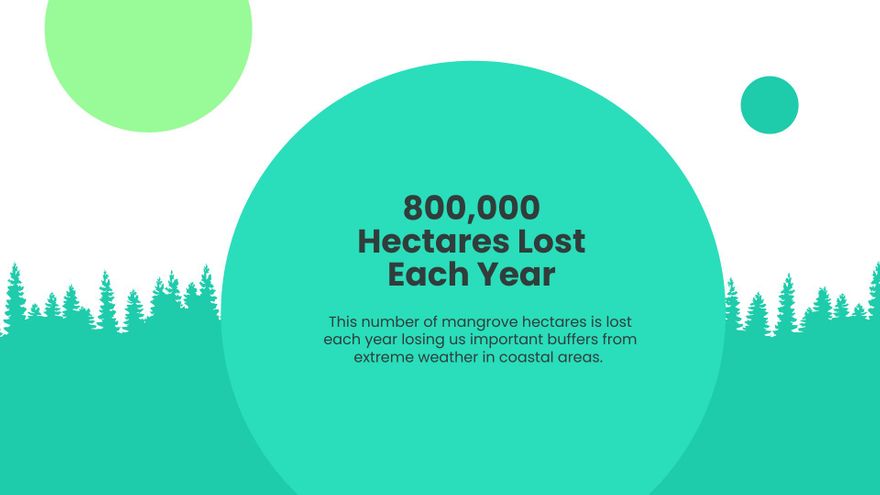 800,000
Hectares Lost
Each Year

This number of mangrove hectares is lost each year losing us important buffers from extreme weather in coastal areas.